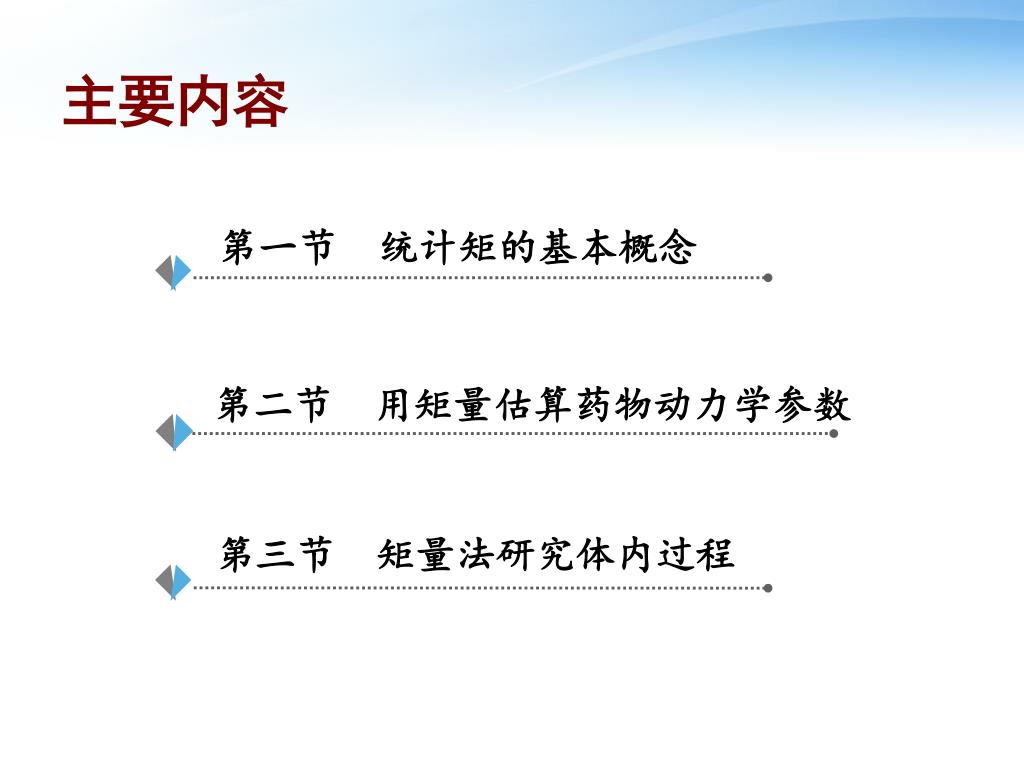 主要内容

第一节　统计矩的基本概念

第二节　用矩量估算药物动力学参数

第三节　矩量法研究体内过程